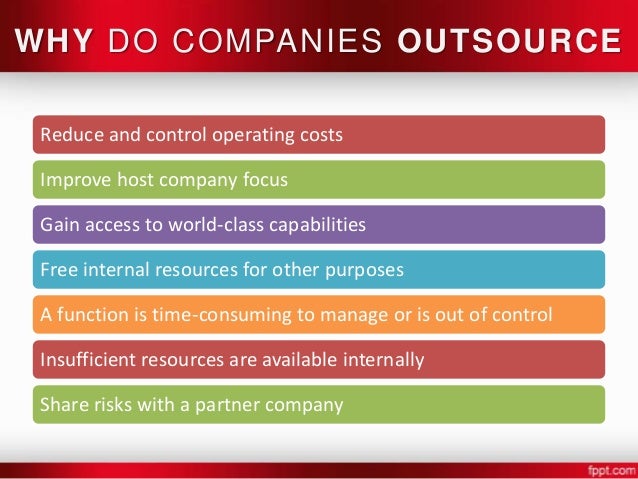 WHY DO COMPANIES OUTSOURCE

Reduce and control operating costs

Improve host company focus

Gain access to world-class capabilities

Free internal resources for other purposes

A function is time-consuming to manage or is out of control

Insufficient resources are available internally

Share risks with a partner company

fppt.com